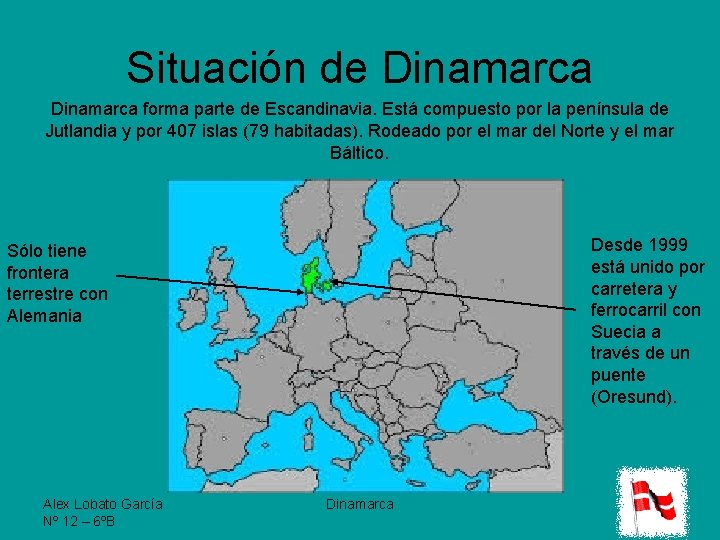 Situación de Dinamarca

Dinamarca forma parte de Escandinavia. Está compuesto por la península de Jutlandia y por 407 islas (79 habitadas). Rodeado por el mar del Norte y el mar Báltico.

Sólo tiene frontera terrestre con Alemania

Desde 1999 está unido por carretera y ferrocarril con Suecia a través de un puente (Oresund).

Alex Lobato García
Nº 12 – 6ºB

Dinamarca